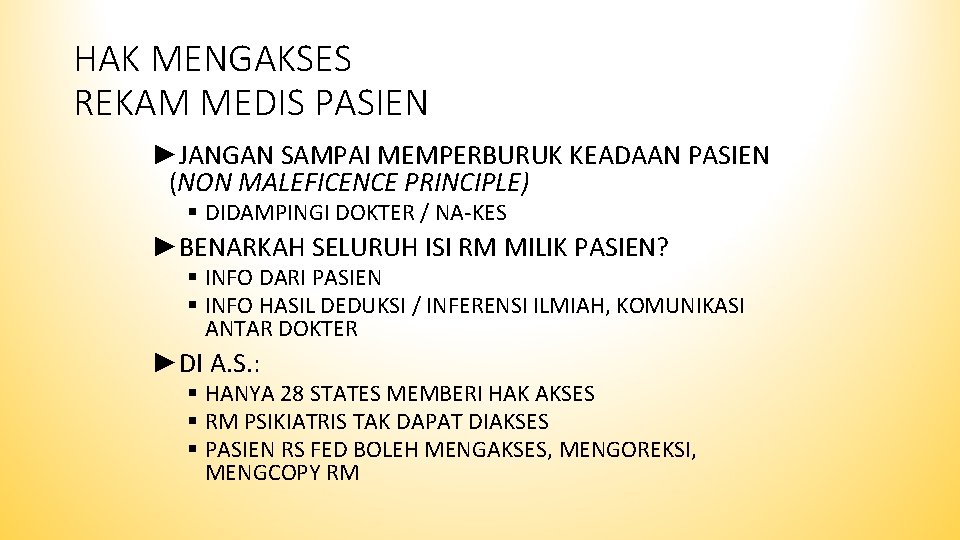 HAK MENGAKSES
REKAM MEDIS PASIEN

►JANGAN SAMPAI MEMPERBURUK KEADAAN PASIEN (NON MALEFICENCE PRINCIPLE)

▪ DIDAMPINGI DOKTER / NA-KES

►BENARKAH SELURUH ISI RM MILIK PASIEN?

▪ INFO DARI PASIEN
▪ INFO HASIL DEDUKSI / INFERENSI ILMIAH, KOMUNIKASI ANTAR DOKTER

►DI A.S.:

▪ HANYA 28 STATES MEMBERI HAK AKSES
▪ RM PSIKIATRIS TAK DAPAT DIAKSES
▪ PASIEN RS FED BOLEH MENGAKSES, MENGOREKSI, MENGCOPY RM